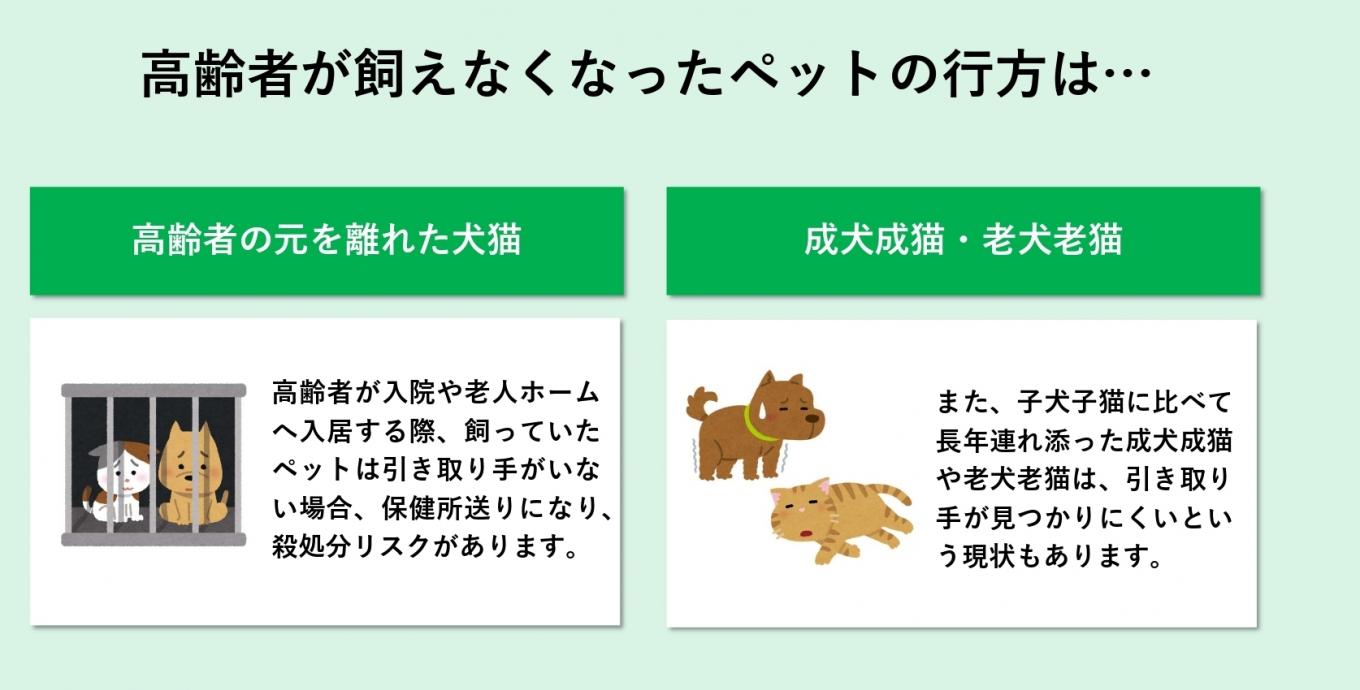 高齢者が飼えなくなったペットの行方は…

高齢者の元を離れた犬猫

高齢者が入院や老人ホームへ入居する際、飼っていたペットは引き取り手がいない場合、保健所送りになり、殺処分リスクがあります。

成犬成猫・老犬老猫

また、子犬子猫に比べて長年連れ添った成犬成猫や老犬老猫は、引き取り手が見つかりにくいという現状もあります。